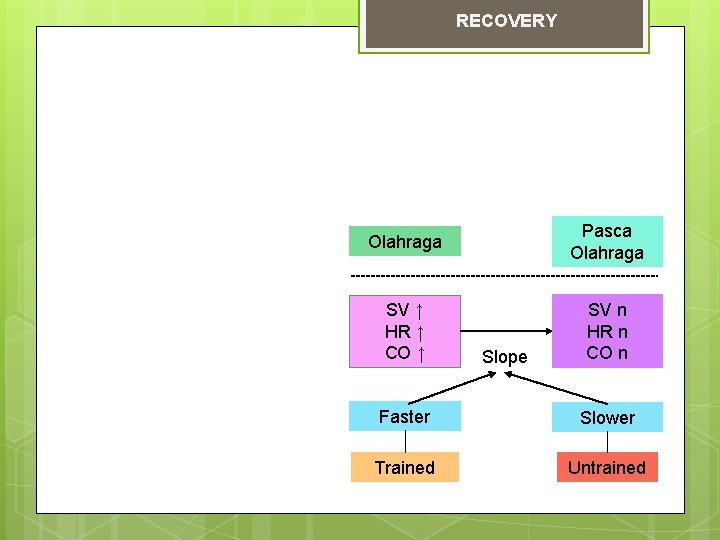 RECOVERY

Olahraga

Pasca Olahraga

SV ↑
HR ↑
CO ↑

SV n
HR n
CO n

Slope

Faster

Slower

Trained

Untrained